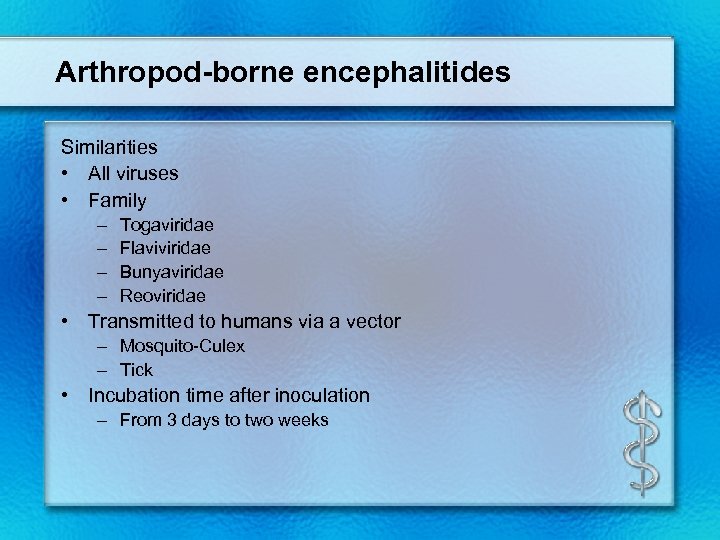 Arthropod-borne encephalitides

Similarities
• All viruses
• Family
– Togaviridae
– Flaviviridae
– Bunyaviridae
– Reoviridae
• Transmitted to humans via a vector
– Mosquito-Culex
– Tick
• Incubation time after inoculation
– From 3 days to two weeks